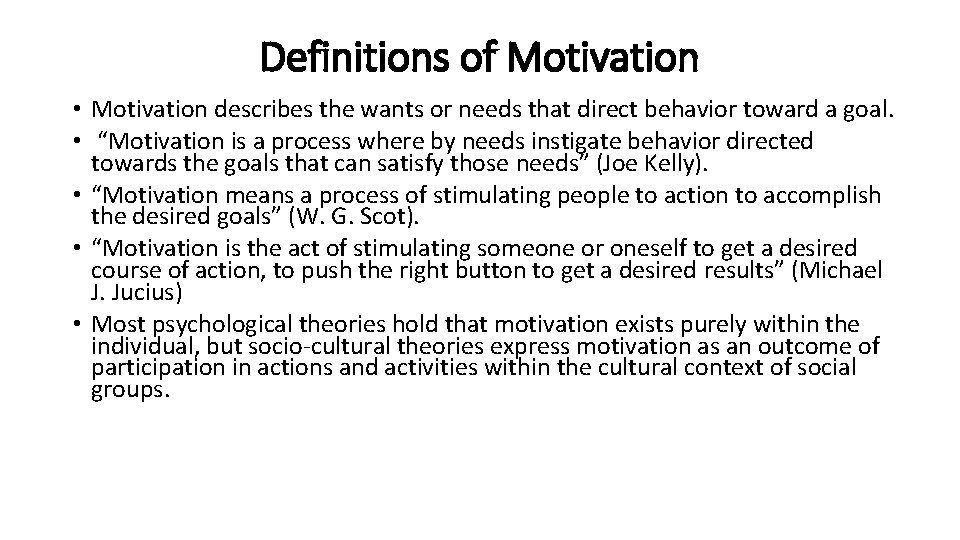 Definitions of Motivation

• Motivation describes the wants or needs that direct behavior toward a goal.
• “Motivation is a process where by needs instigate behavior directed towards the goals that can satisfy those needs” (Joe Kelly).
• “Motivation means a process of stimulating people to action to accomplish the desired goals” (W. G. Scot).
• “Motivation is the act of stimulating someone or oneself to get a desired course of action, to push the right button to get a desired results” (Michael J. Jucius)
• Most psychological theories hold that motivation exists purely within the individual, but socio-cultural theories express motivation as an outcome of participation in actions and activities within the cultural context of social groups.